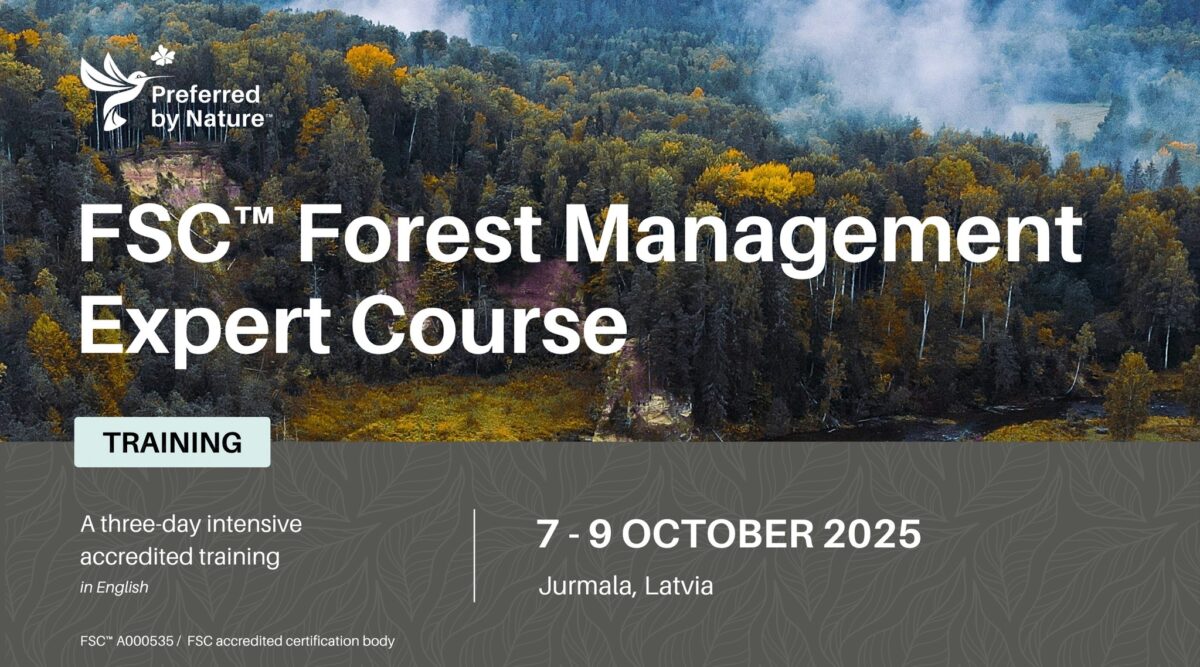 Preferred by Nature™

FSC™ Forest Management Expert Course

TRAINING

A three-day intensive accredited training
in English

7 - 9 OCTOBER 2025
Jurmala, Latvia

FSC™ A000535 / FSC accredited certification body